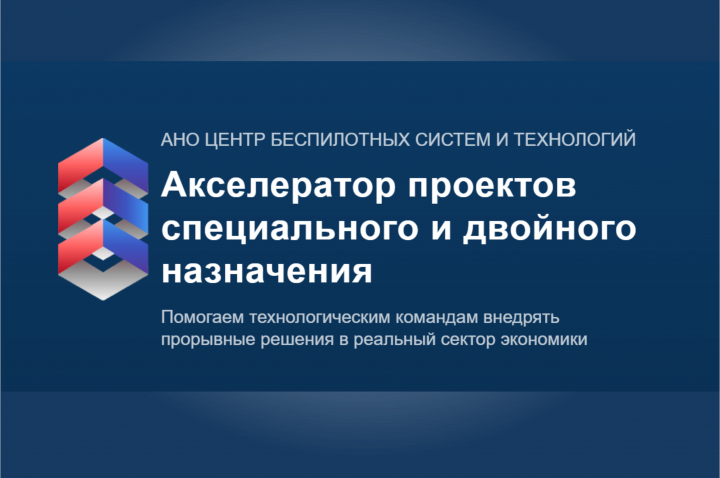 АНО ЦЕНТР БЕСПИЛОТНЫХ СИСТЕМ И ТЕХНОЛОГИЙ

Акселератор проектов специального и двойного назначения

Помогаем технологическим командам внедрять прорывные решения в реальный сектор экономики